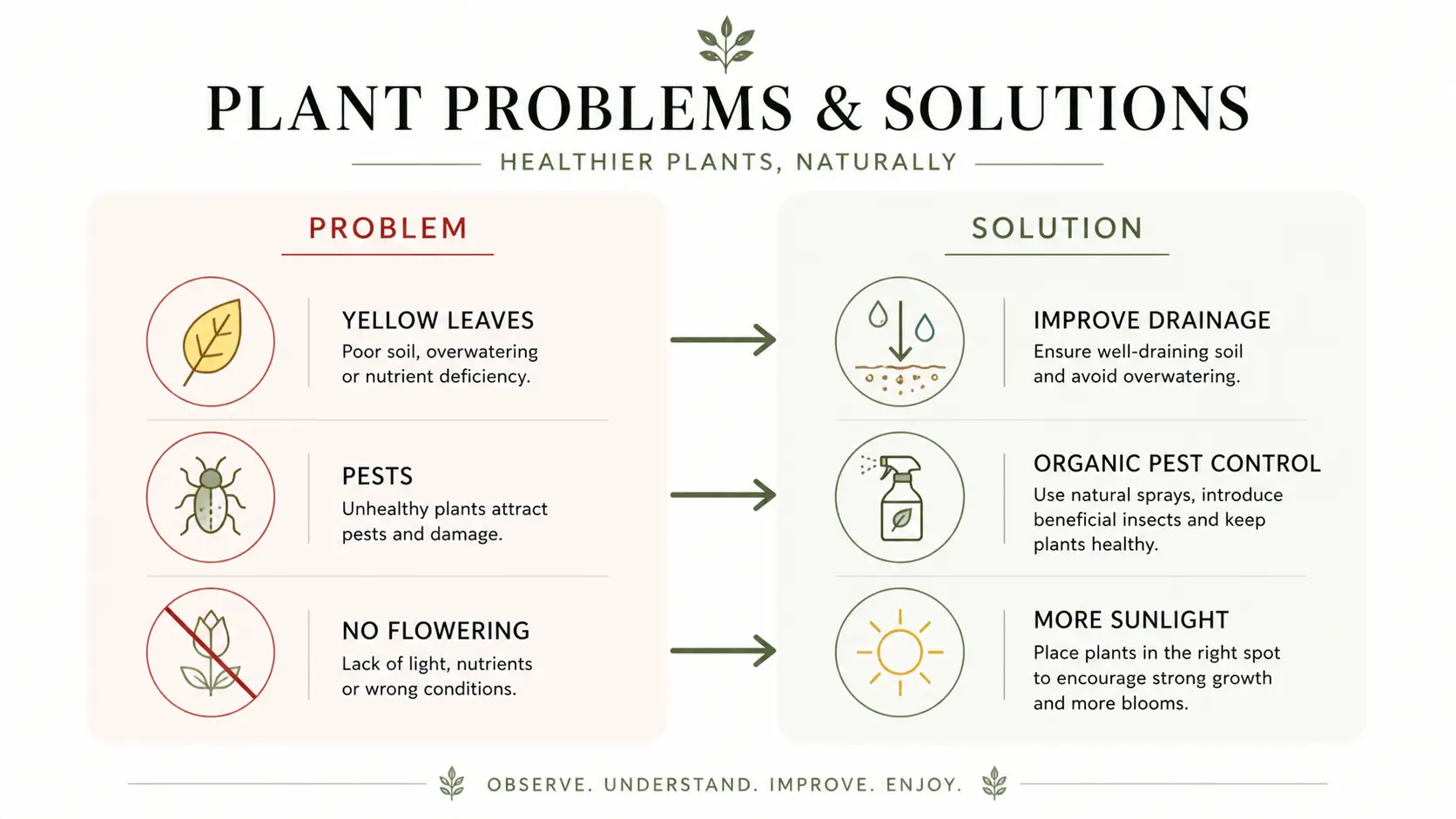 PLANT PROBLEMS & SOLUTIONS

HEALTHIER PLANTS, NATURALLY

PROBLEM

YELLOW LEAVES
Poor soil, overwatering or nutrient deficiency.

PESTS
Unhealthy plants attract pests and damage.

NO FLOWERING
Lack of light, nutrients or wrong conditions.

SOLUTION

IMPROVE DRAINAGE
Ensure well-draining soil and avoid overwatering.

ORGANIC PEST CONTROL
Use natural sprays, introduce beneficial insects and keep plants healthy.

MORE SUNLIGHT
Place plants in the right spot to encourage strong growth and more blooms.

OBSERVE. UNDERSTAND. IMPROVE. ENJOY.